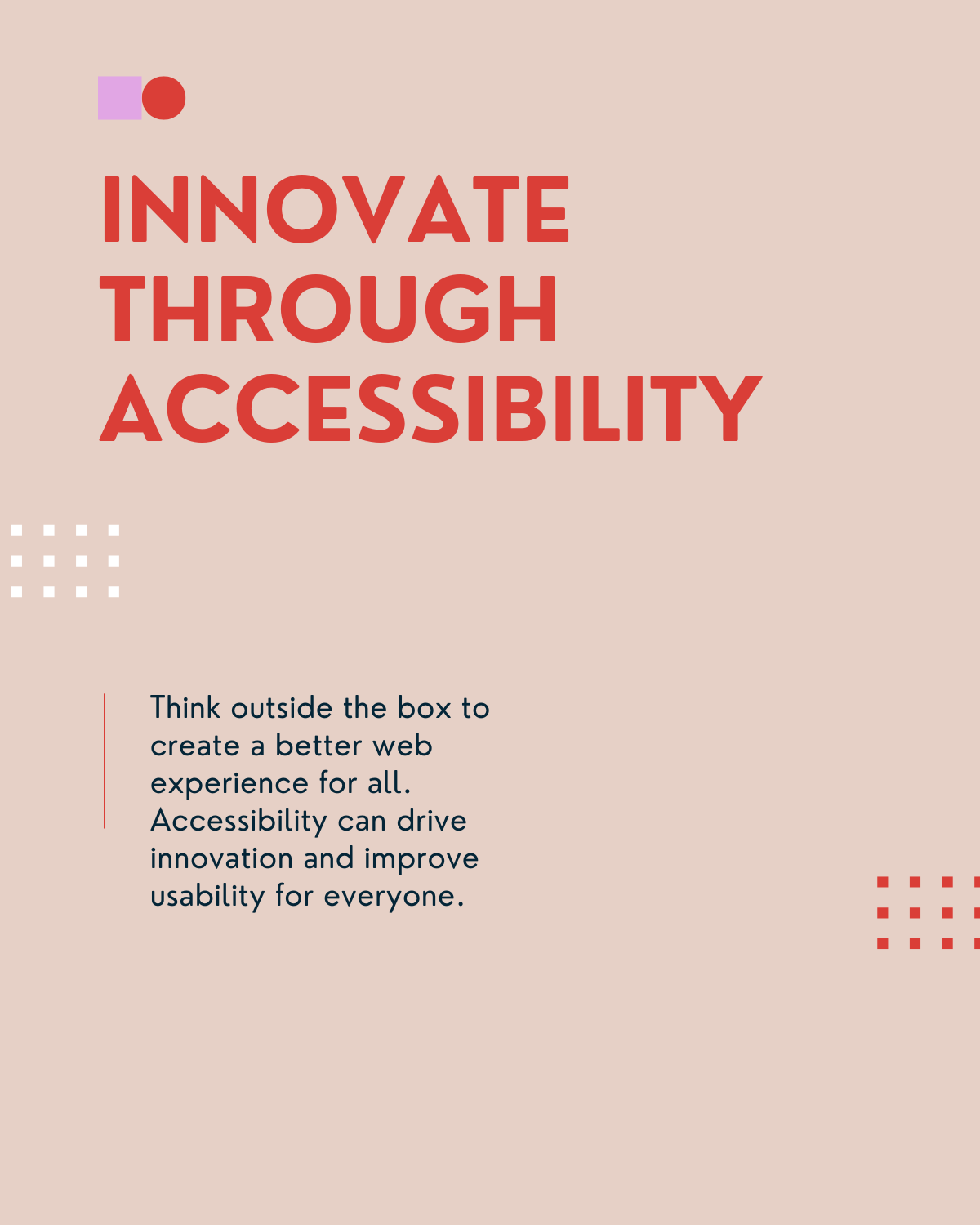 INNOVATE THROUGH ACCESSIBILITY

Think outside the box to create a better web experience for all. Accessibility can drive innovation and improve usability for everyone.